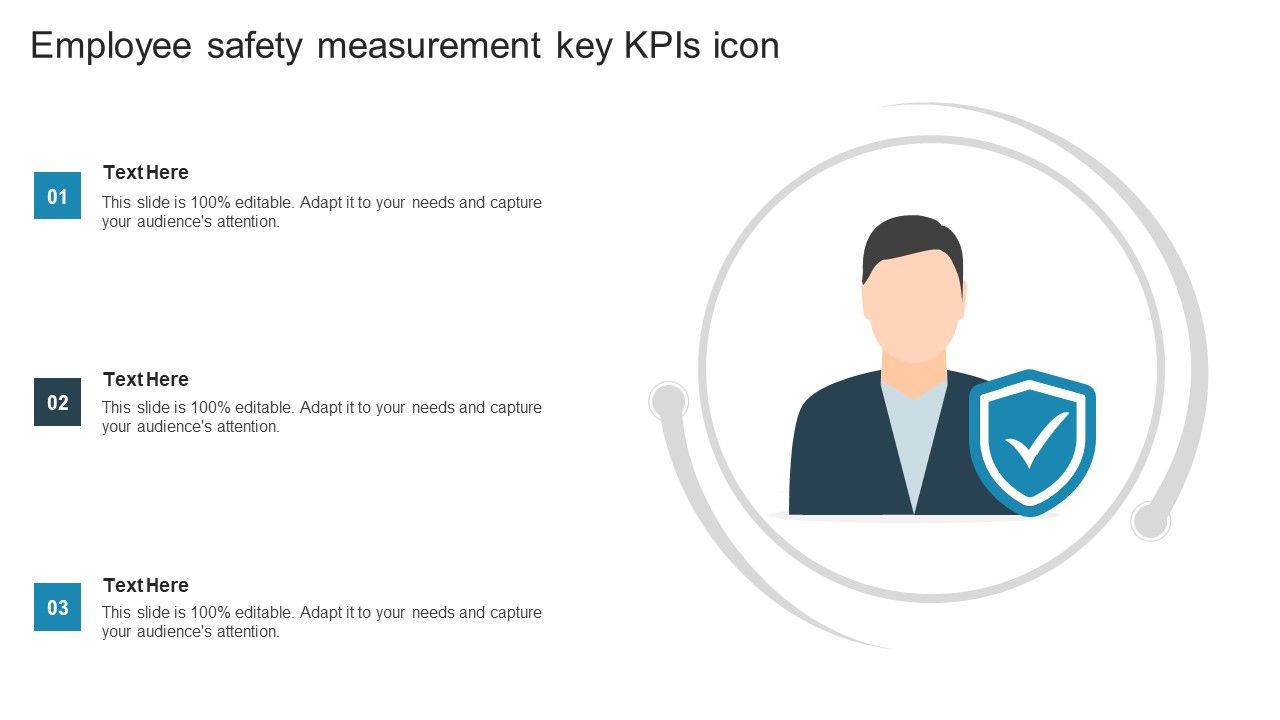 Employee safety measurement key KPIs icon

01

Text Here

This slide is 100% editable. Adapt it to your needs and capture your audience's attention.

02

Text Here

This slide is 100% editable. Adapt it to your needs and capture your audience's attention.

03

Text Here

This slide is 100% editable. Adapt it to your needs and capture your audience's attention.